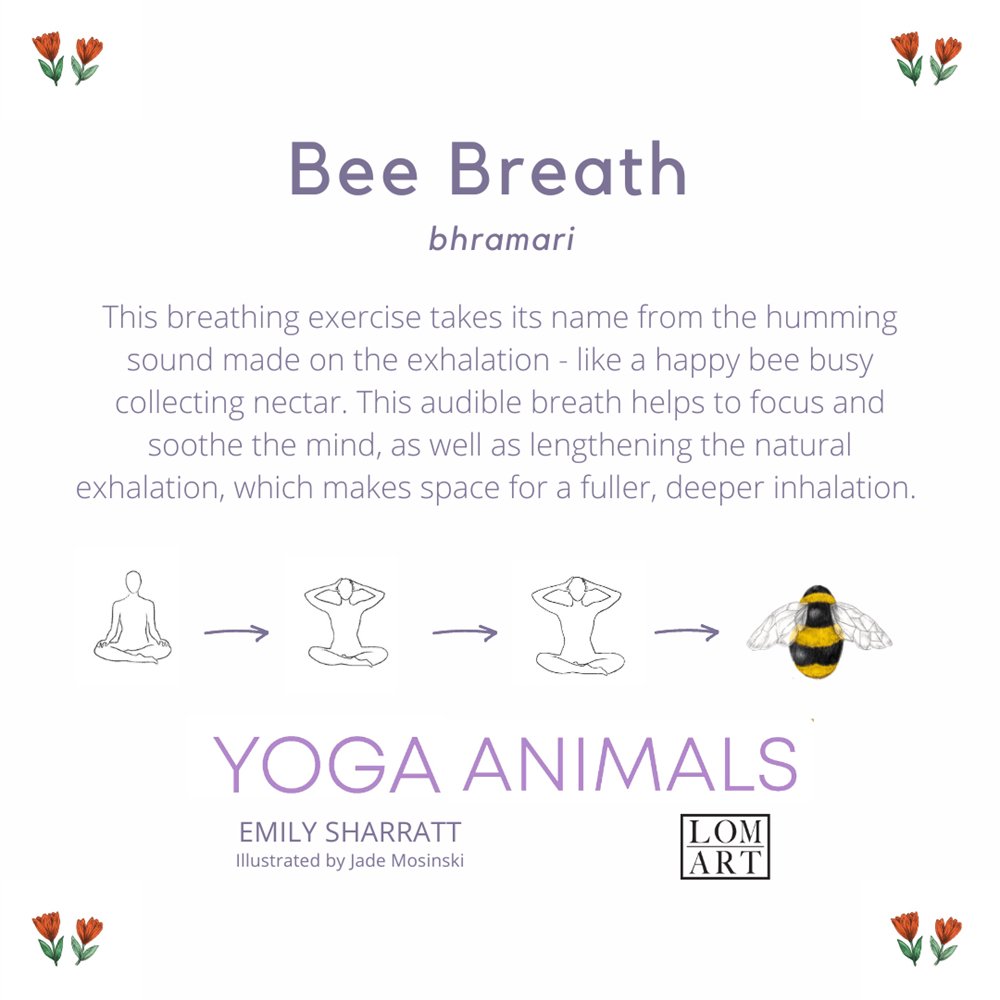 Bee Breath

bhramari

This breathing exercise takes its name from the humming sound made on the exhalation - like a happy bee busy collecting nectar. This audible breath helps to focus and soothe the mind, as well as lengthening the natural exhalation, which makes space for a fuller, deeper inhalation.

YOGA ANIMALS

EMILY SHARRATT
Illustrated by Jade Mosinski

LOM
ART